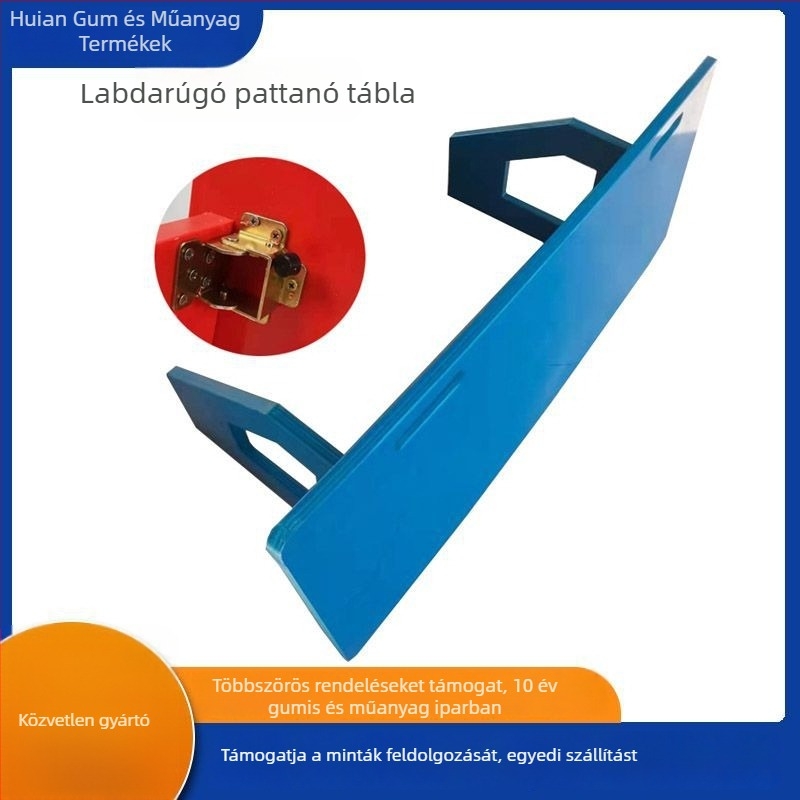 Huian Gum és Műanyag Termékek

Labdarúgó pattanó tábla

Közvetlen gyártó

Többszörös rendeléseket támogat, 10 év gumis és műanyag iparban

Támogatja a minták feldolgozását, egyedi szállítást